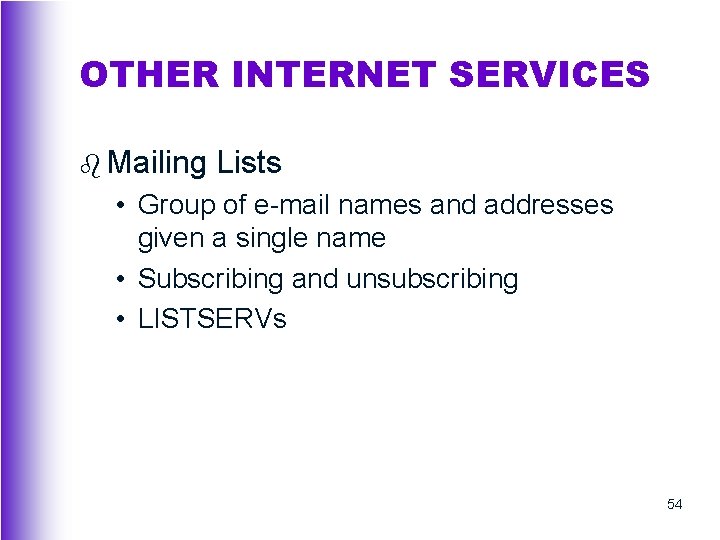 OTHER INTERNET SERVICES

Mailing Lists
• Group of e-mail names and addresses given a single name
• Subscribing and unsubscribing
• LISTSERVs

54